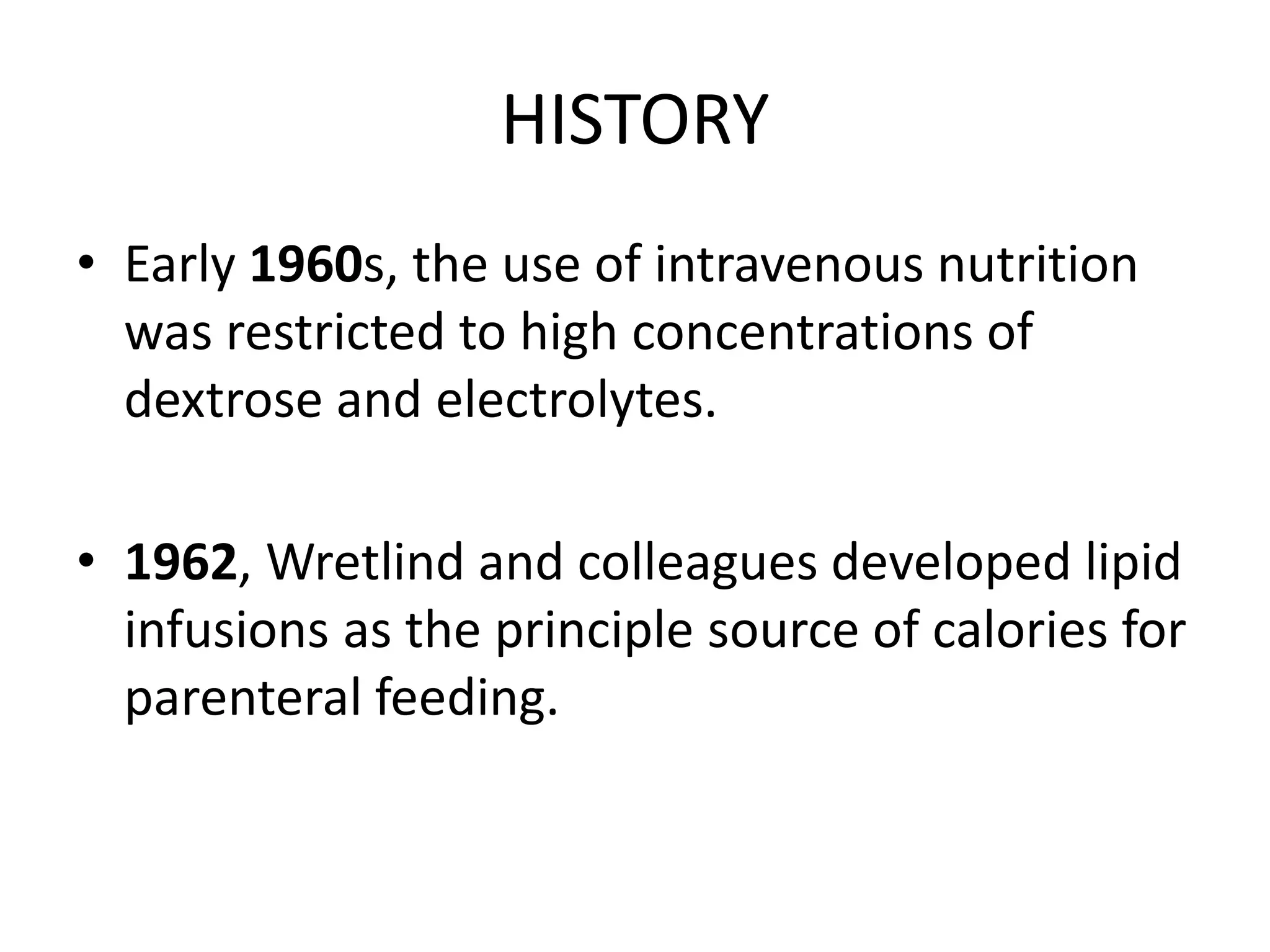 HISTORY

• Early 1960s, the use of intravenous nutrition was restricted to high concentrations of dextrose and electrolytes.

• 1962, Wretlind and colleagues developed lipid infusions as the principle source of calories for parenteral feeding.